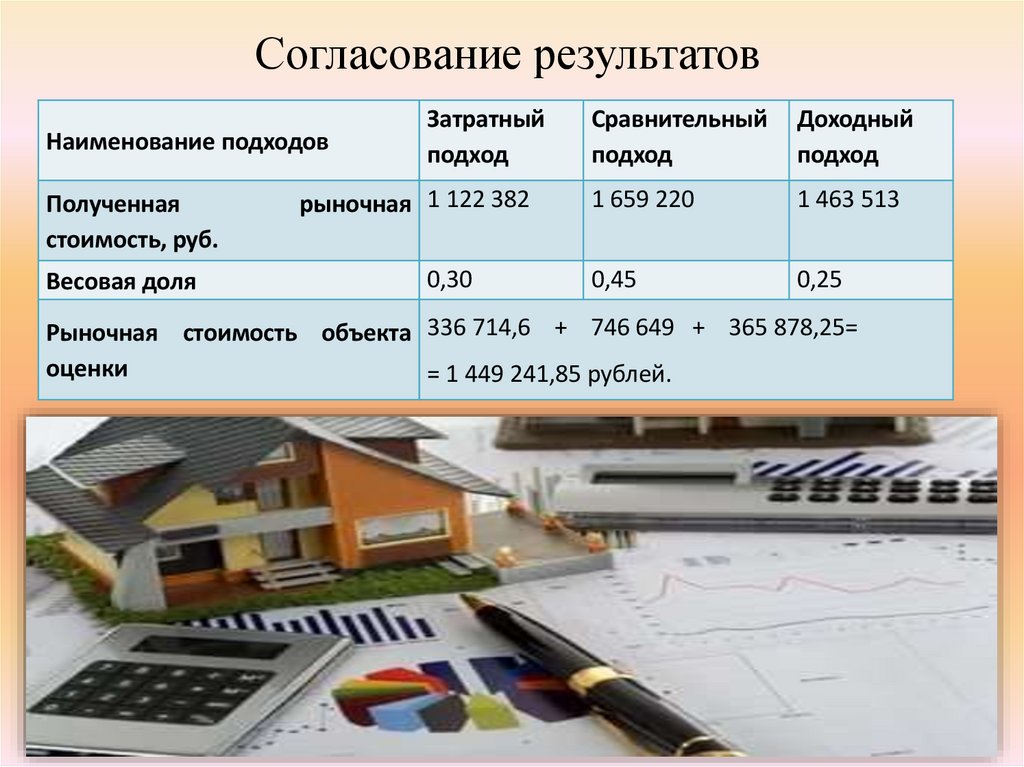 Согласование результатов

| Наименование подходов | Затратный подход | Сравнительный подход | Доходный подход |
|---|---|---|---|
| Полученная рыночная стоимость, руб. | 1 122 382 | 1 659 220 | 1 463 513 |
| Весовая доля | 0,30 | 0,45 | 0,25 |
| Рыночная стоимость объекта оценки | 336 714,6 + 746 649 + 365 878,25= = 1 449 241,85 рублей. | | |